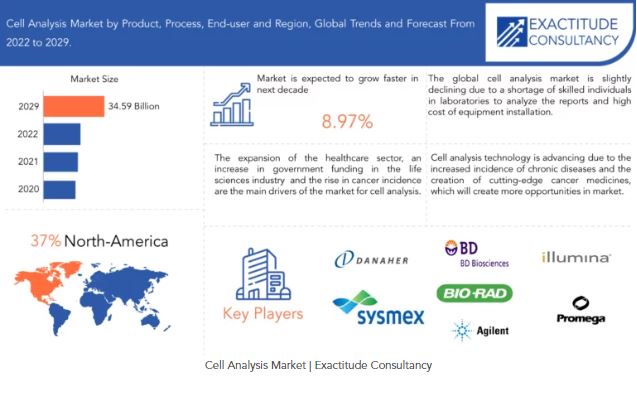 Cell Analysis Market by Product, Process, End-user and Region, Global Trends and Forecast From 2022 to 2029.

EXACTITUDE CONSULTANCY

Market Size

2029 34.59 Billion
2022
2021
2020

Market is expected to grow faster in next decade

8.97%

The global cell analysis market is slightly declining due to a shortage of skilled individuals in laboratories to analyze the reports and high cost of equipment installation.

The expansion of the healthcare sector, an increase in government funding in the life sciences industry and the rise in cancer incidence are the main drivers of the market for cell analysis.

Cell analysis technology is advancing due to the increased incidence of chronic diseases and the creation of cutting-edge cancer medicines, which will create more opportunities in market.

37% North-America

Key Players

DANAHER

BD
BD Biosciences

illumina

sysmex

BIO-RAD

Agilent

Promega

Cell Analysis Market | Exactitude Consultancy